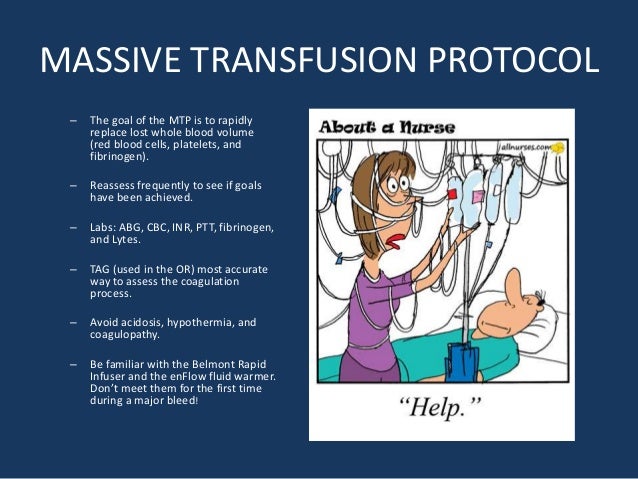 MASSIVE TRANSFUSION PROTOCOL

– The goal of the MTP is to rapidly replace lost whole blood volume (red blood cells, platelets, and fibrinogen).

– Reassess frequently to see if goals have been achieved.

– Labs: ABG, CBC, INR, PTT, fibrinogen, and Lytes.

– TAG (used in the OR) most accurate way to assess the coagulation process.

– Avoid acidosis, hypothermia, and coagulopathy.

– Be familiar with the Belmont Rapid Infuser and the enFlow fluid warmer. Don't meet them for the first time during a major bleed!

About a Nurse

allnurses.com

"Help."